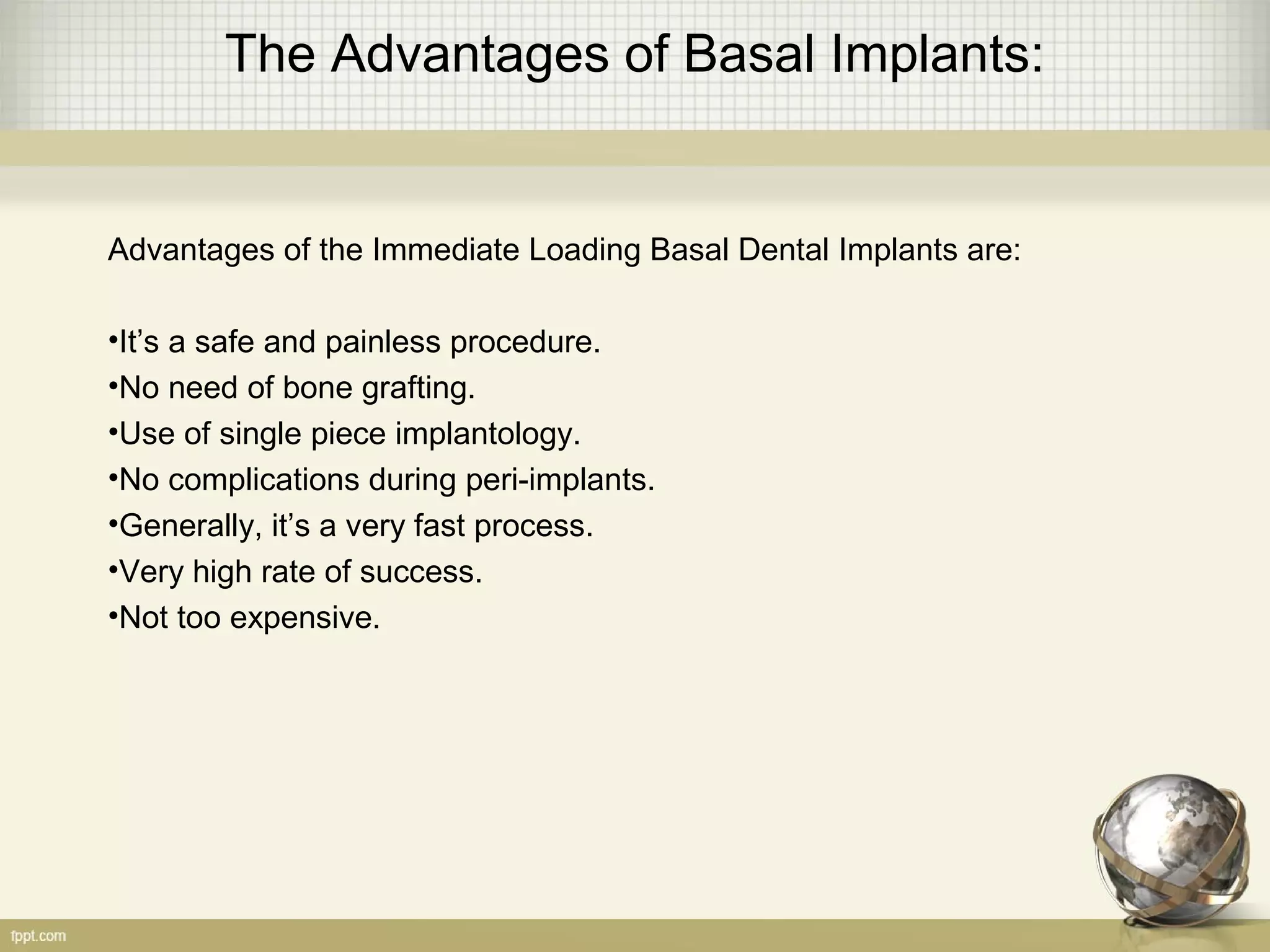 The Advantages of Basal Implants:

Advantages of the Immediate Loading Basal Dental Implants are:

•It’s a safe and painless procedure.
•No need of bone grafting.
•Use of single piece implantology.
•No complications during peri-implants.
•Generally, it’s a very fast process.
•Very high rate of success.
•Not too expensive.

fppt.com